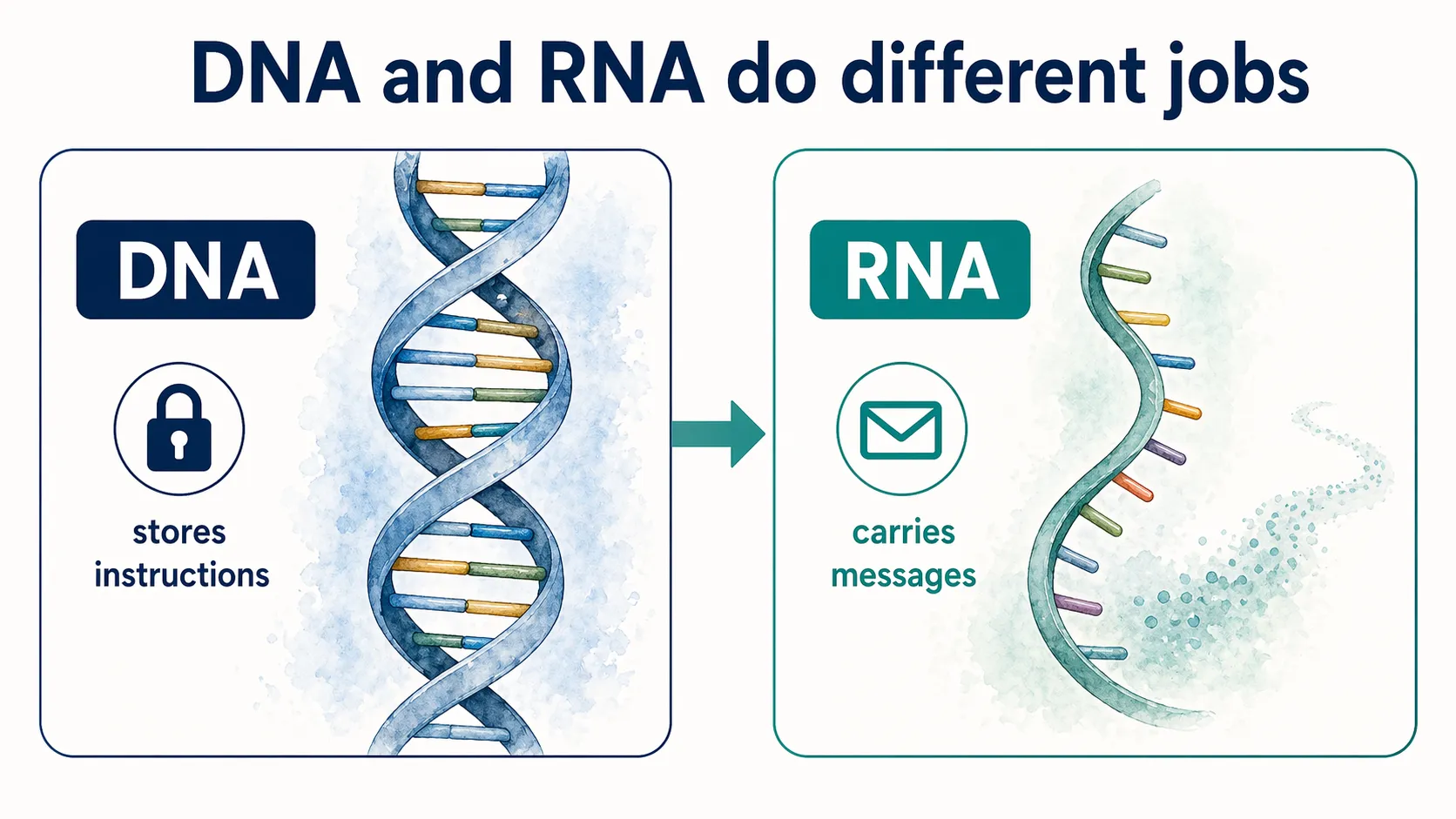 DNA and RNA do different jobs

DNA

stores instructions

RNA

carries messages